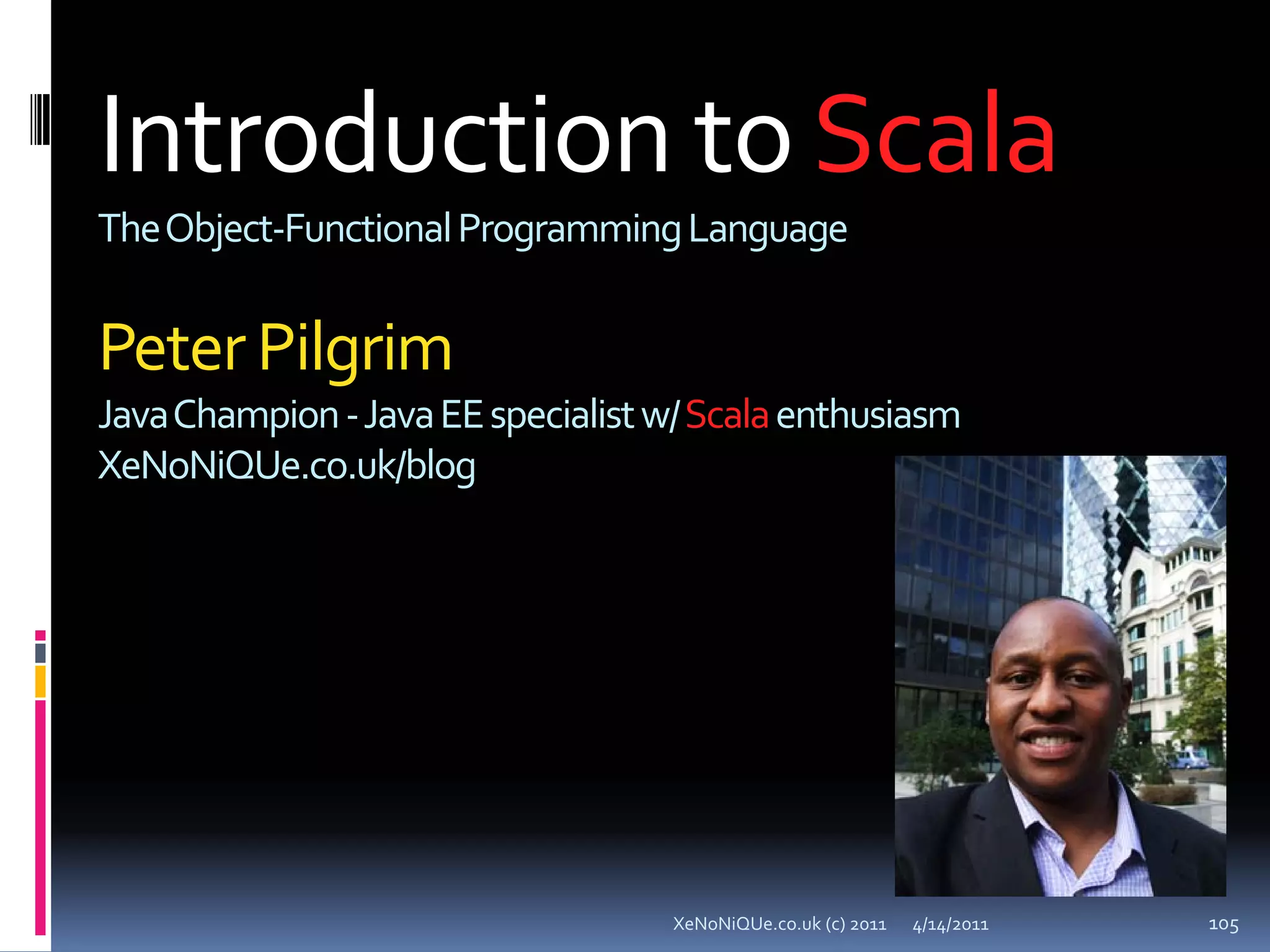 Introduction to Scala

The Object-Functional Programming Language

Peter Pilgrim

Java Champion - Java EE specialist w/ Scala enthusiasm

XeNoNiQUe.co.uk/blog

XeNoNiQUe.co.uk (c) 2011 4/14/2011 105